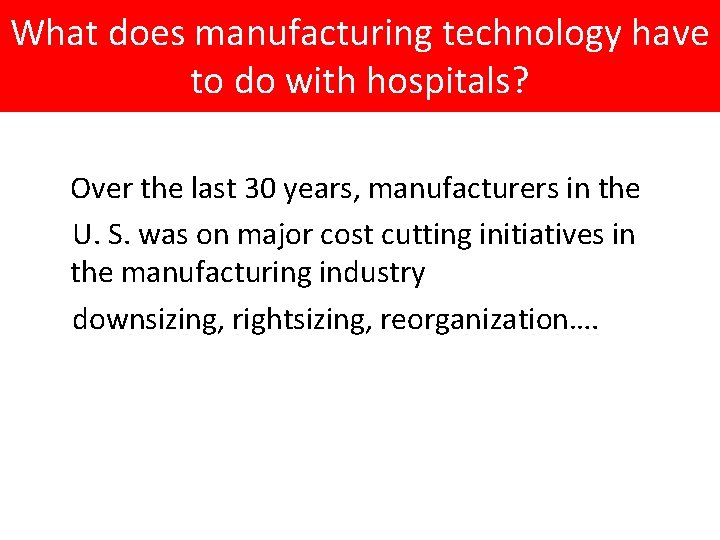 What does manufacturing technology have to do with hospitals?

Over the last 30 years, manufacturers in the U. S. was on major cost cutting initiatives in the manufacturing industry

downsizing, rightsizing, reorganization….